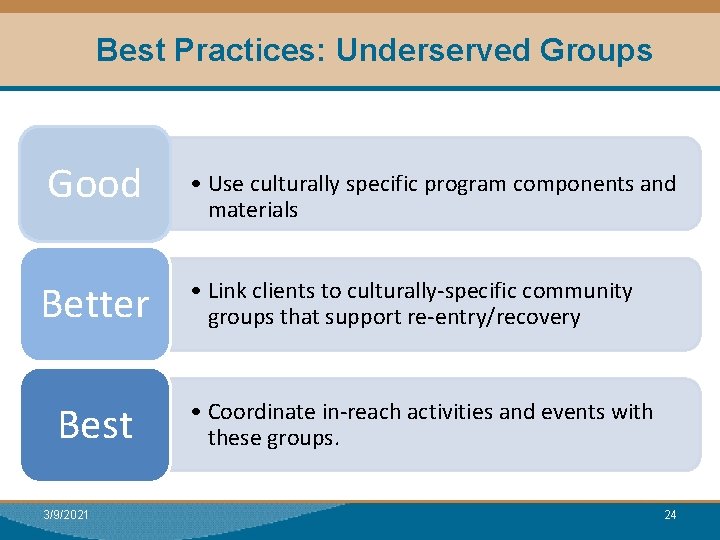 Best Practices: Underserved Groups

Good

• Use culturally specific program components and materials

Better

• Link clients to culturally-specific community groups that support re-entry/recovery

Best

• Coordinate in-reach activities and events with these groups.

3/9/2021

24